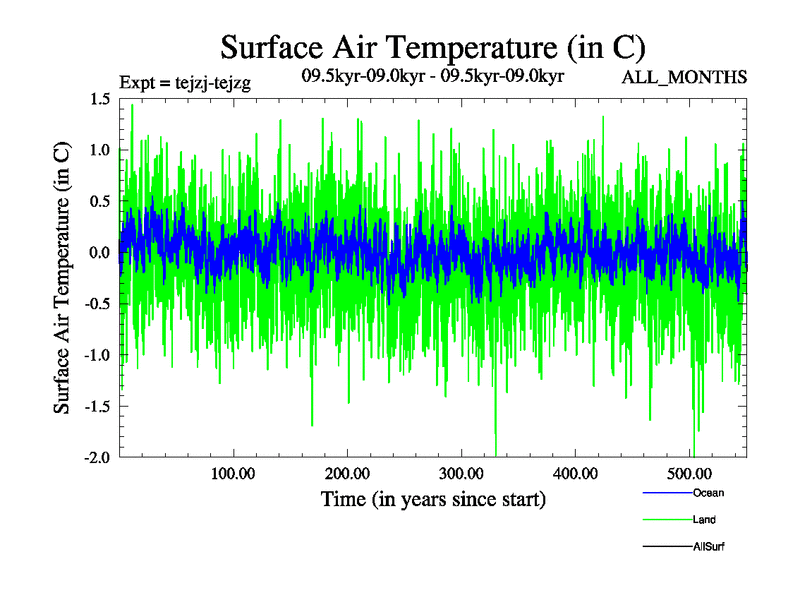 Surface Air Temperature (in C)

Expt = tejzj-tejzg

09.5kyr-09.0kyr - 09.5kyr-09.0kyr

ALL_MONTHS

Surface Air Temperature (in C)

1.5
1.0
0.5
0.0
-0.5
-1.0
-1.5
-2.0

100.00
200.00
300.00
400.00
500.00

Time (in years since start)

Ocean
Land
AllSurf